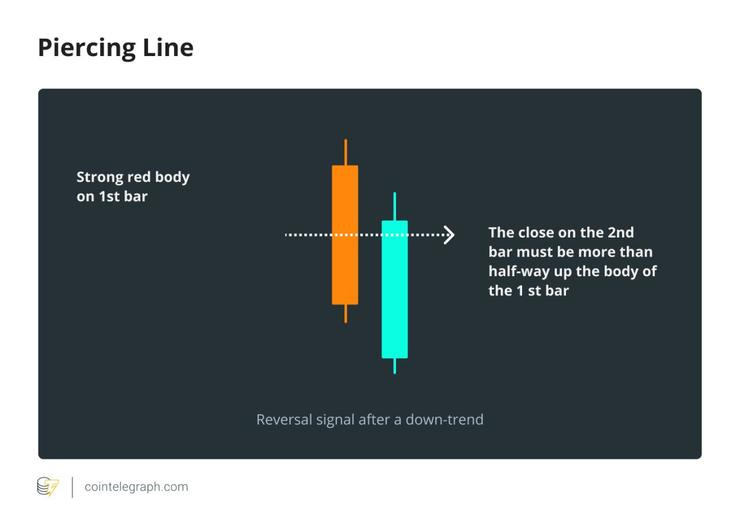 Piercing Line

Strong red body on 1st bar

The close on the 2nd bar must be more than half-way up the body of the 1 st bar

Reversal signal after a down-trend

cointelegraph.com